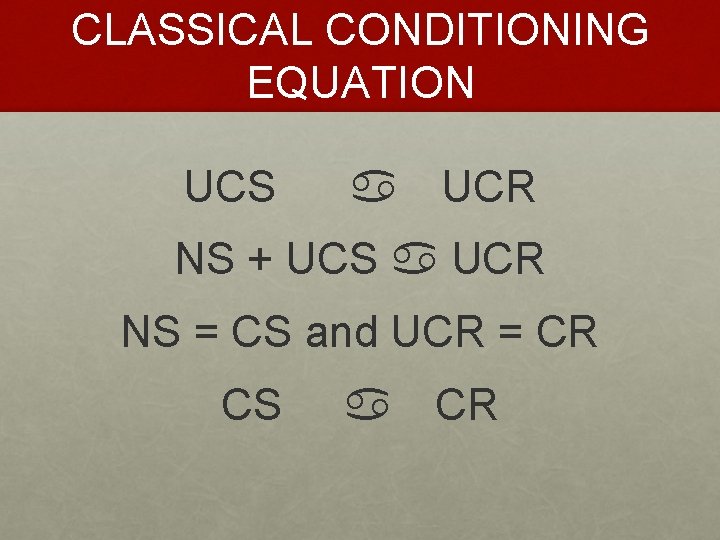 CLASSICAL CONDITIONING EQUATION

UCS ♋ UCR

NS + UCS ♋ UCR

NS = CS and UCR = CR

CS ♋ CR